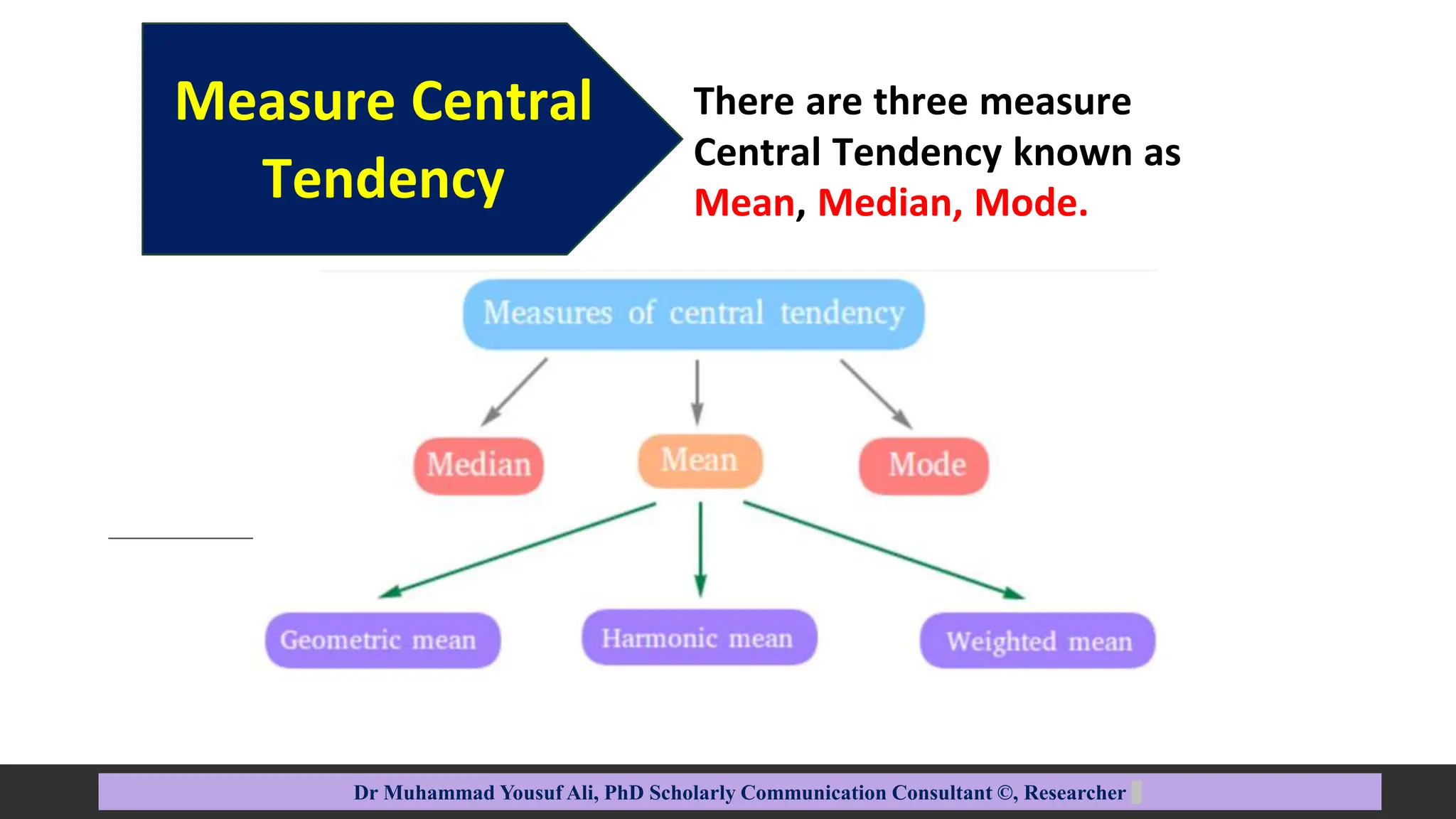 Measure Central Tendency

There are three measure Central Tendency known as Mean, Median, Mode.

Measures of central tendency

Median

Mean

Mode

Geometric mean

Harmonic mean

Weighted mean

Dr Muhammad Yousuf Ali, PhD Scholarly Communication Consultant ©, Researcher